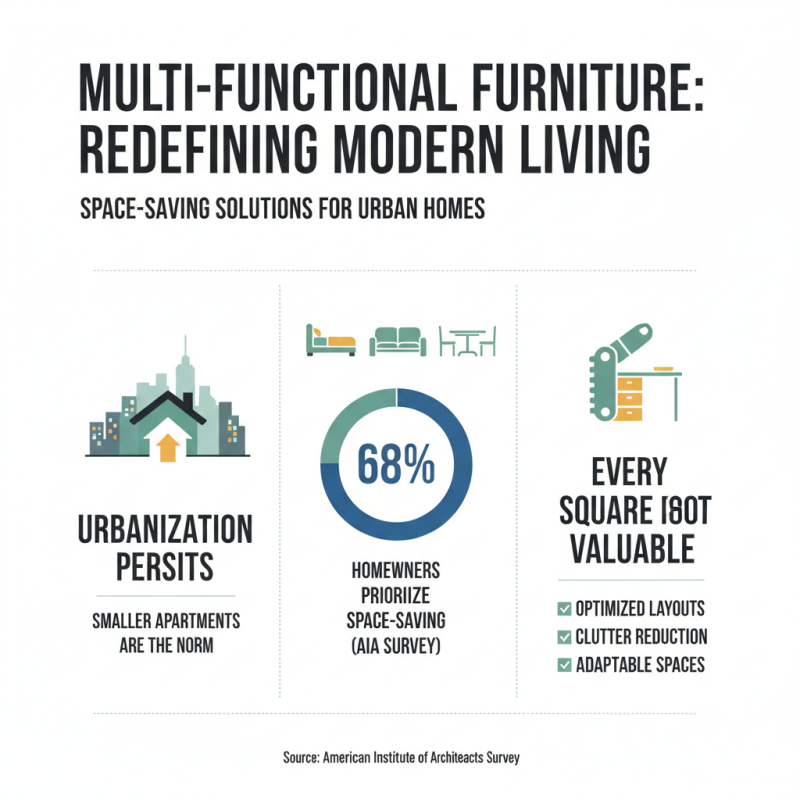 MULTI-FUNCTIONAL FURNITURE: REDEFINING MODERN LIVING

SPACE-SAVING SOLUTIONS FOR URBAN HOMES

URBANIZATION PERSITS

SMALLER APARTMENTS ARE THE NORM

68%

HOMEWNERS PRIORIIZE SPACE-SAVING (AIA SURVEY)

EVERY SQUARE I8OT VALUABLE

OPTIMIZED LAYOUTS
CLUTTER REDUCTION
ADAPTABLE SPACES

Source: American Institute of Architeacts Survey